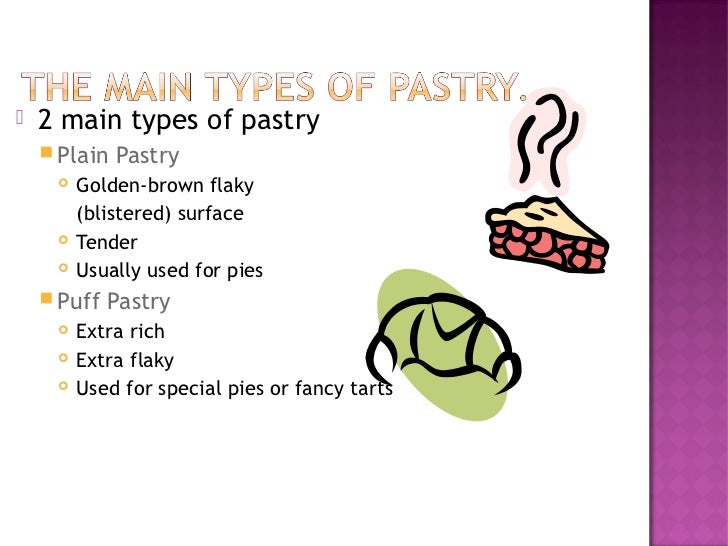 THE MAIN TYPES OF PASTRY.

2 main types of pastry

Plain Pastry

Golden-brown flaky (blistered) surface

Tender

Usually used for pies

Puff Pastry

Extra rich

Extra flaky

Used for special pies or fancy tarts